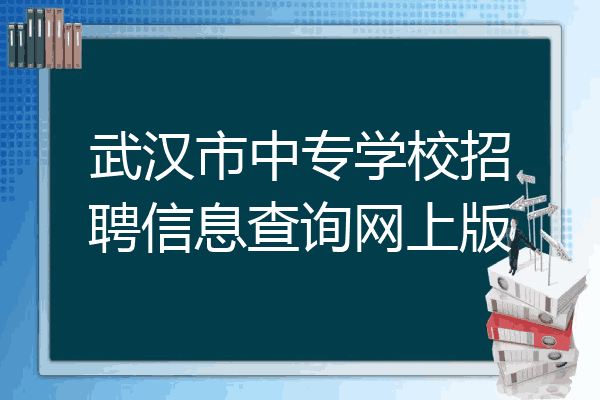 武汉市中专学校招聘信息查询网上版